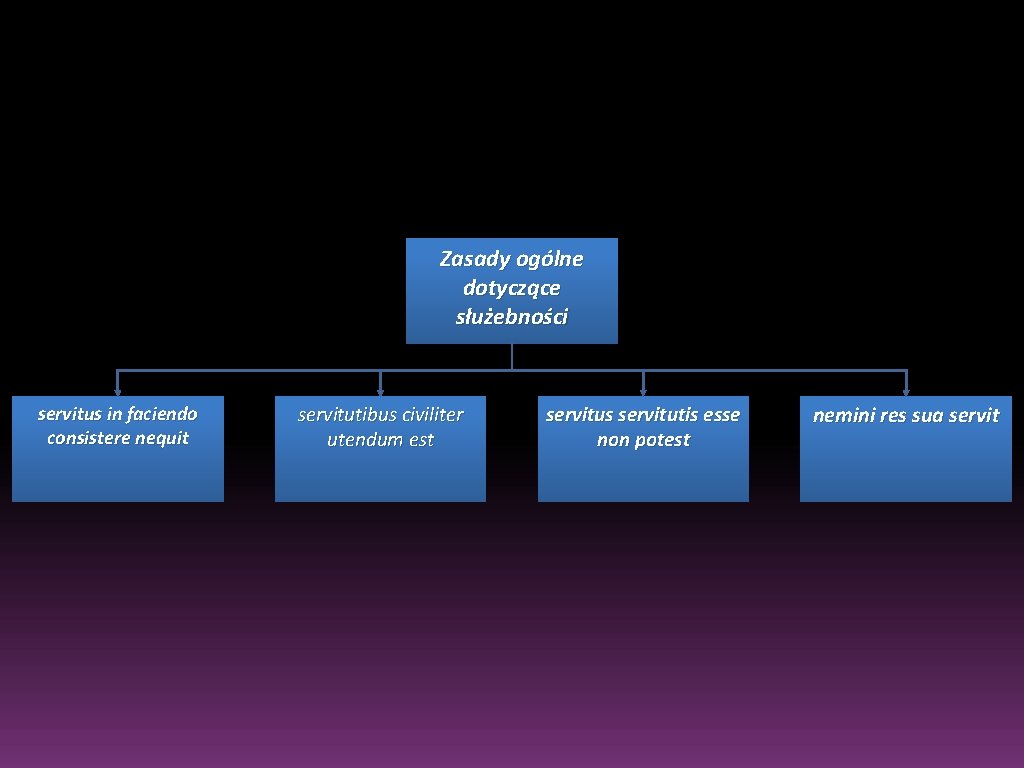 Zasady ogólne dotyczące służebności

servitus in faciendo consistere nequit

servitutibus civiliter utendum est

servitus servitutis esse non potest

nemini res sua servit